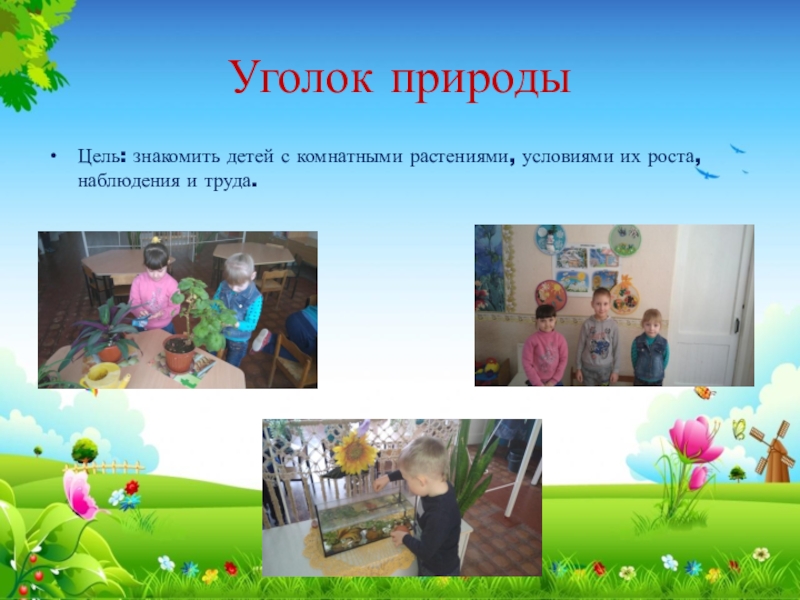 Уголок природы

• Цель: знакомить детей с комнатными растениями, условиями их роста, наблюдения и труда.